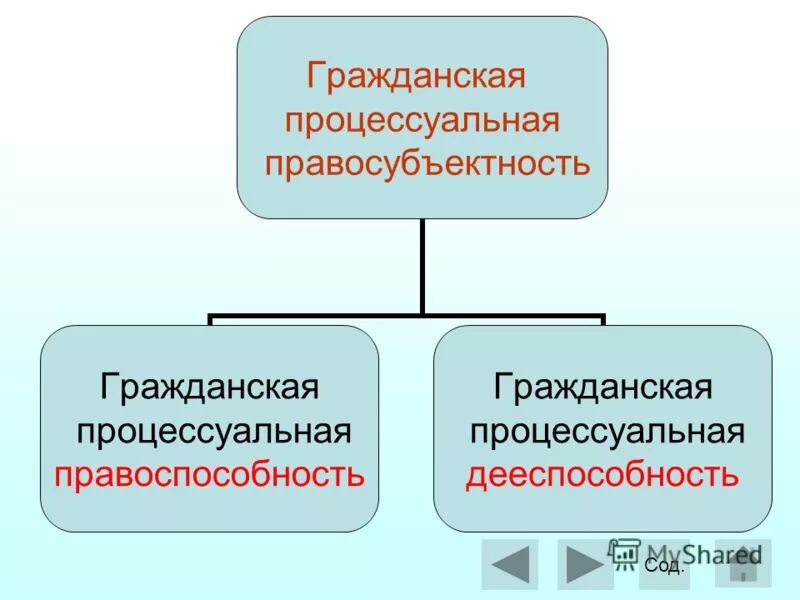 Гражданская процессуальная правосубъектность

Гражданская процессуальная правоспособность

Гражданская процессуальная дееспособность

MyShared

Сод.